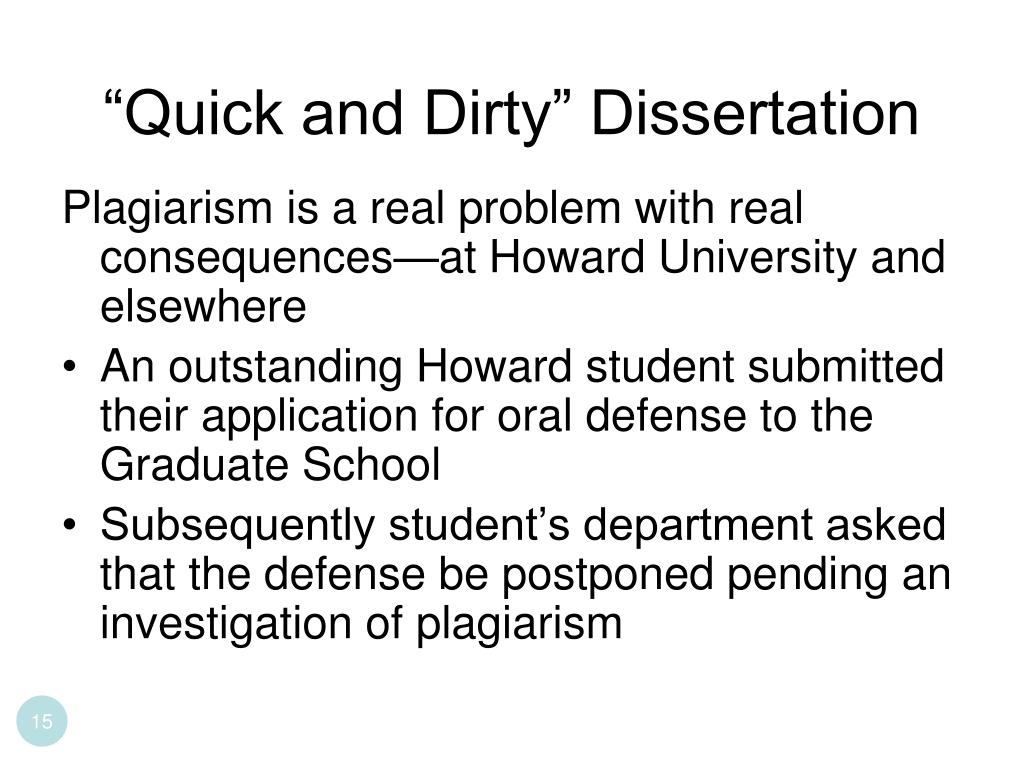 “Quick and Dirty” Dissertation

Plagiarism is a real problem with real consequences—at Howard University and elsewhere

• An outstanding Howard student submitted their application for oral defense to the Graduate School
• Subsequently student’s department asked that the defense be postponed pending an investigation of plagiarism

15